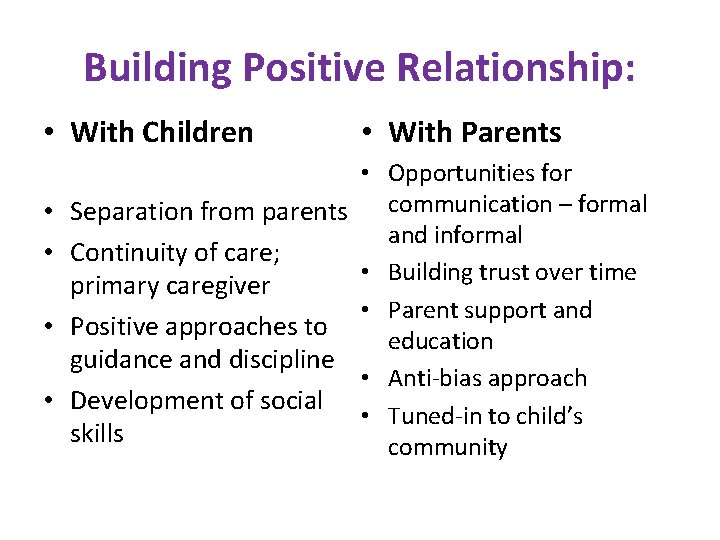 Building Positive Relationship:

• With Children

• Separation from parents
• Continuity of care; primary caregiver
• Positive approaches to guidance and discipline
• Development of social skills

• With Parents

• Opportunities for communication – formal and informal
• Building trust over time
• Parent support and education
• Anti-bias approach
• Tuned-in to child's community